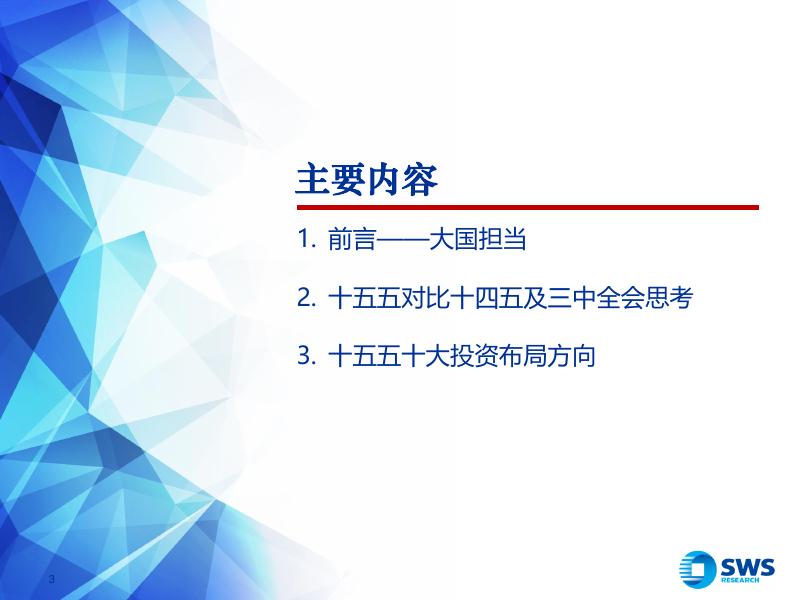 主要内容

1. 前言——大国担当

2. 十五五对比十四五及三中全会思考

3. 十五五十大投资布局方向

3

SWS RESEARCH